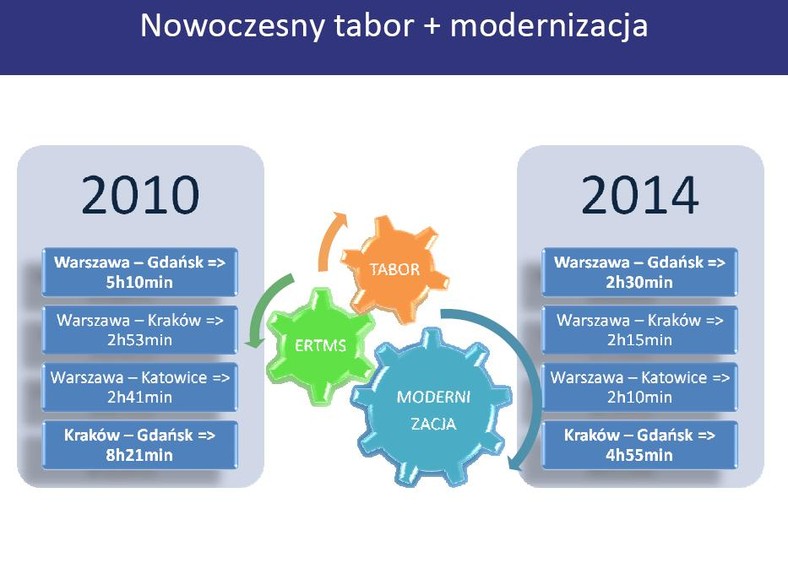 Nowoczesny tabor + modernizacja

2010

Warszawa – Gdańsk => 5h10min

Warszawa – Kraków => 2h53min

Warszawa – Katowice => 2h41min

Kraków – Gdańsk => 8h21min

TABOR

ERTMS

MODERNI ZACJA

2014

Warszawa – Gdańsk => 2h30min

Warszawa – Kraków => 2h15min

Warszawa – Katowice => 2h10min

Kraków – Gdańsk => 4h55min